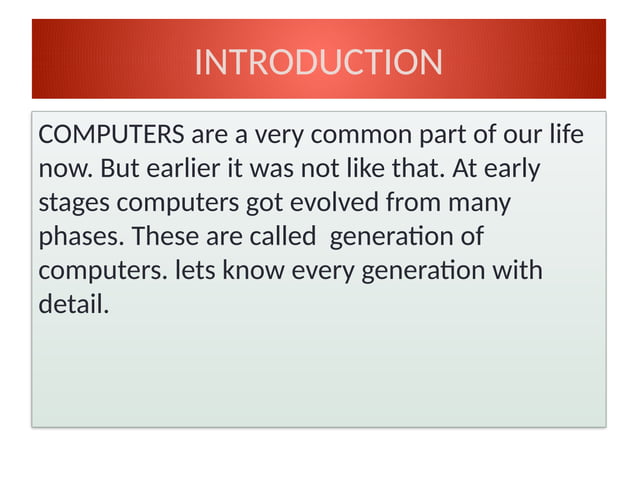 INTRODUCTION

COMPUTERS are a very common part of our life now. But earlier it was not like that. At early stages computers got evolved from many phases. These are called  generation of computers. lets know every generation with detail.